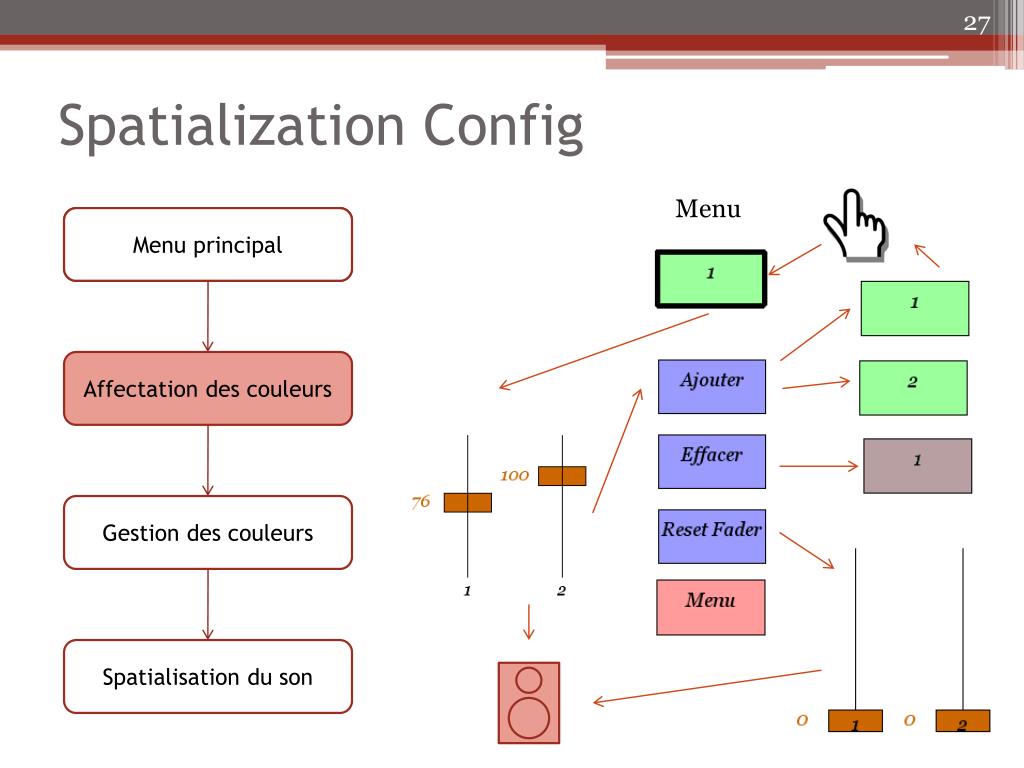 27

Spatialization Config

Menu principal

Affectation des couleurs

Gestion des couleurs

Spatialisation du son

Menu

1

1

Ajouter

2

Effacer

1

Reset Fader

Menu

100

76

1

2

0

1

0

2